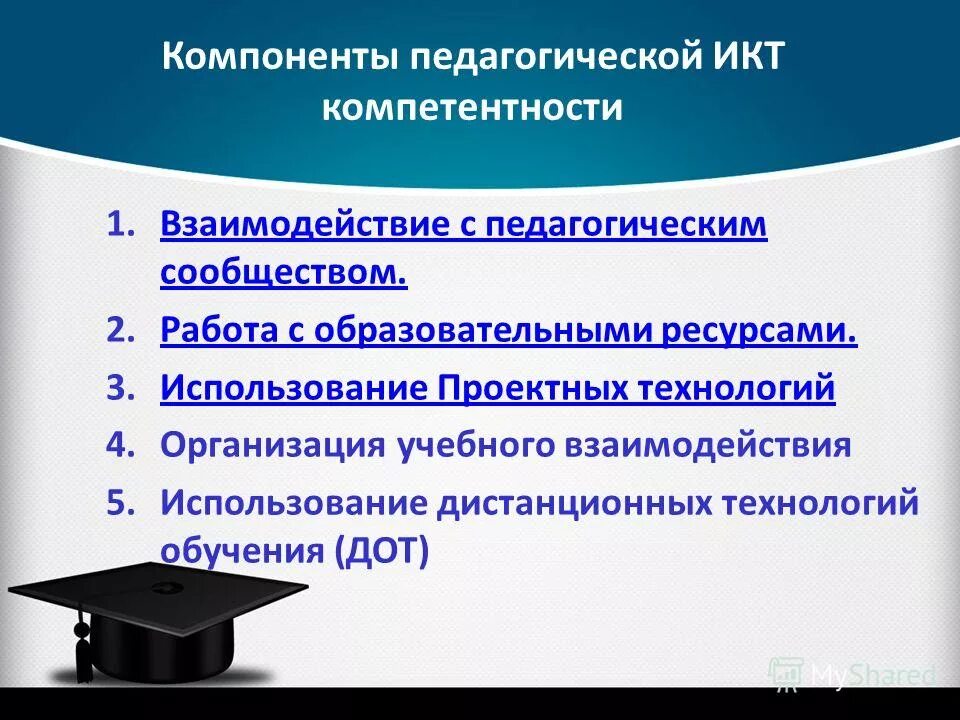 Компоненты педагогической ИКТ компетентности

1. Взаимодействие с педагогическим сообществом.
2. Работа с образовательными ресурсами.
3. Использование Проектных технологий
4. Организация учебного взаимодействия
5. Использование дистанционных технологий обучения (ДОТ)

MyShared